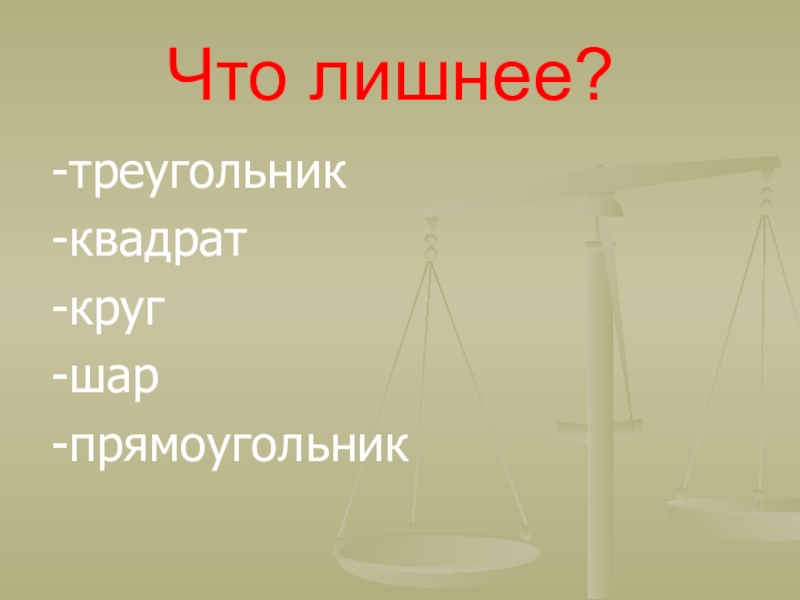 Что лишнее?

-треугольник
-квадрат
-круг
-шар
-прямоугольник